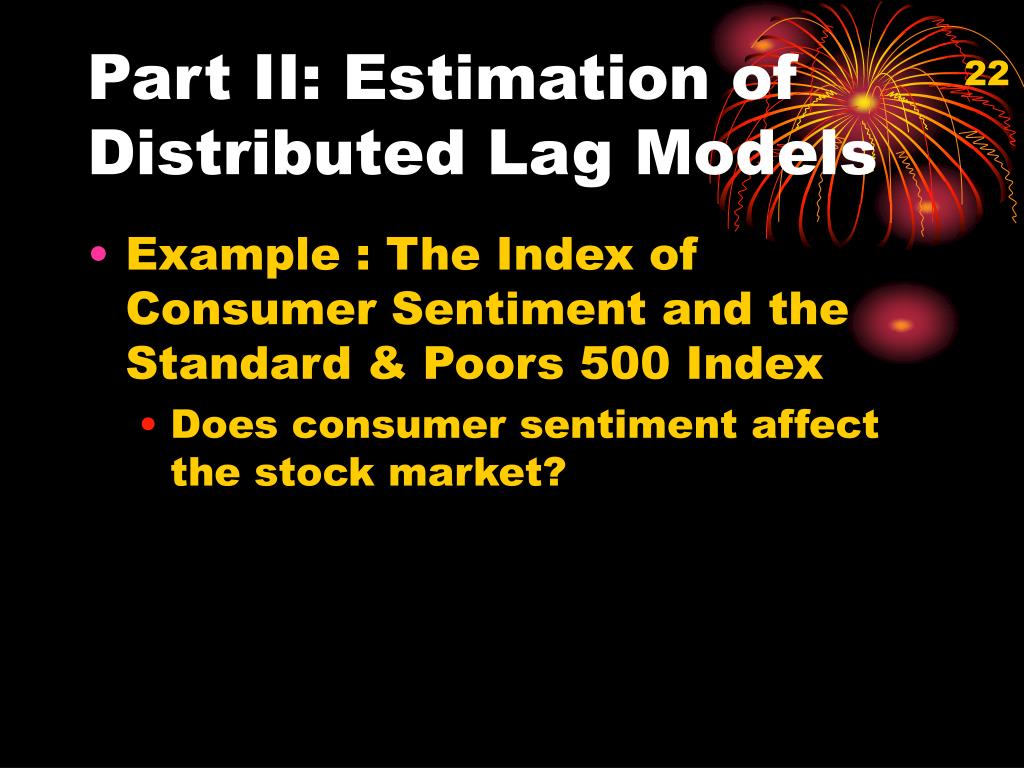 Part II: Estimation of Distributed Lag Models

22

• Example : The Index of Consumer Sentiment and the Standard & Poors 500 Index
  • Does consumer sentiment affect the stock market?